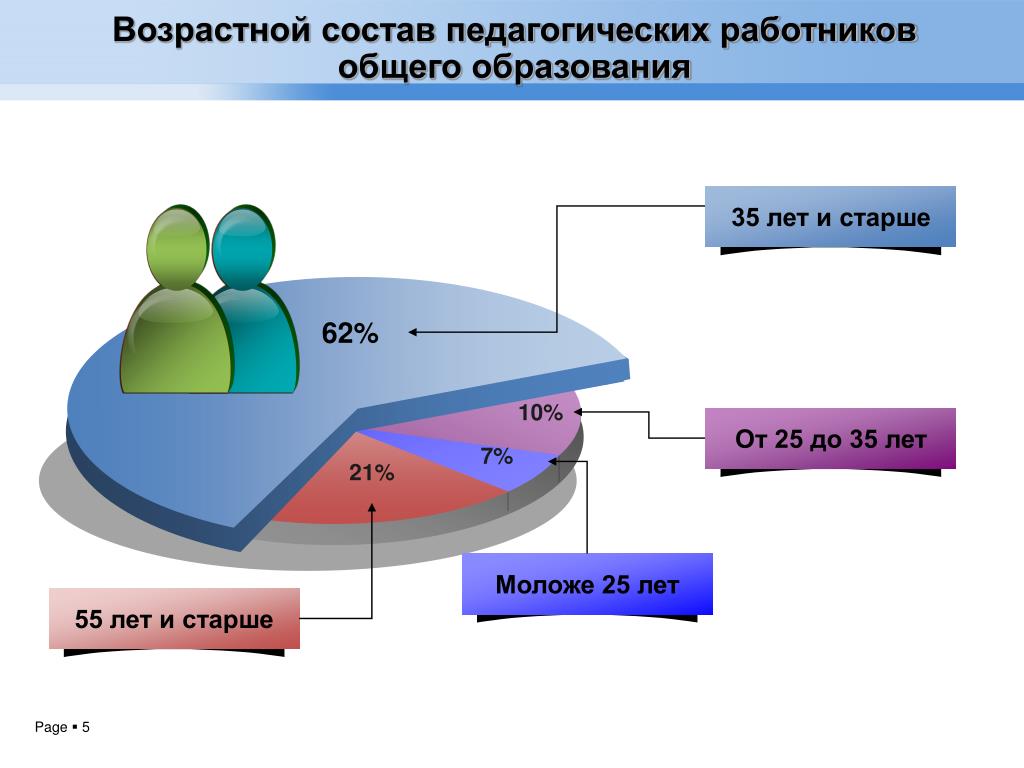 Возрастной состав педагогических работников общего образования

35 лет и старше

62%

10%

От 25 до 35 лет

7%

21%

Моложе 25 лет

55 лет и старше

Page ▪ 5